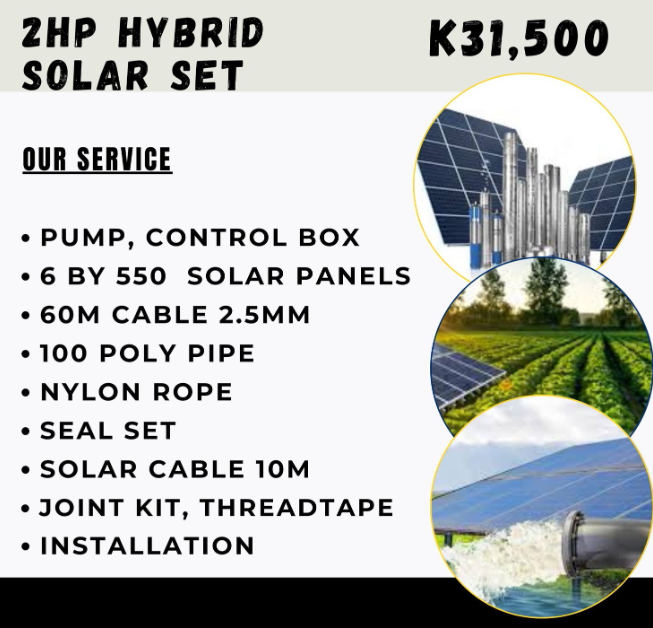 2HP HYBRID SOLAR SET

K31,500

OUR SERVICE

• PUMP, CONTROL BOX
• 6 BY 550 SOLAR PANELS
• 60M CABLE 2.5MM
• 100 POLY PIPE
• NYLON ROPE
• SEAL SET
• SOLAR CABLE 10M
• JOINT KIT, THREADTAPE
• INSTALLATION